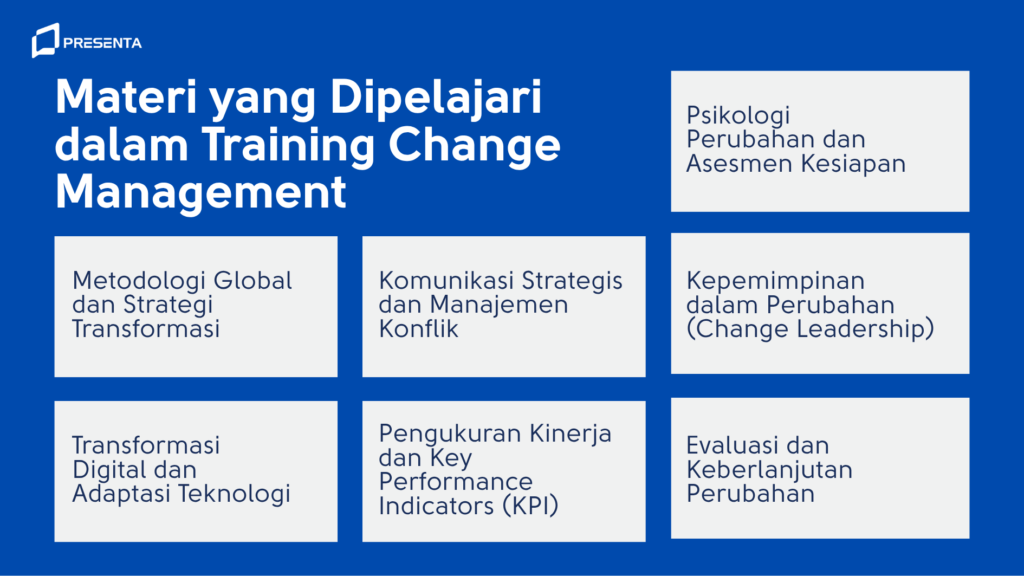 PRESENTA

Materi yang Dipelajari dalam Training Change Management

Psikologi Perubahan dan Asesmen Kesiapan

Metodologi Global dan Strategi Transformasi

Komunikasi Strategis dan Manajemen Konflik

Kepemimpinan dalam Perubahan (Change Leadership)

Transformasi Digital dan Adaptasi Teknologi

Pengukuran Kinerja dan Key Performance Indicators (KPI)

Evaluasi dan Keberlanjutan Perubahan